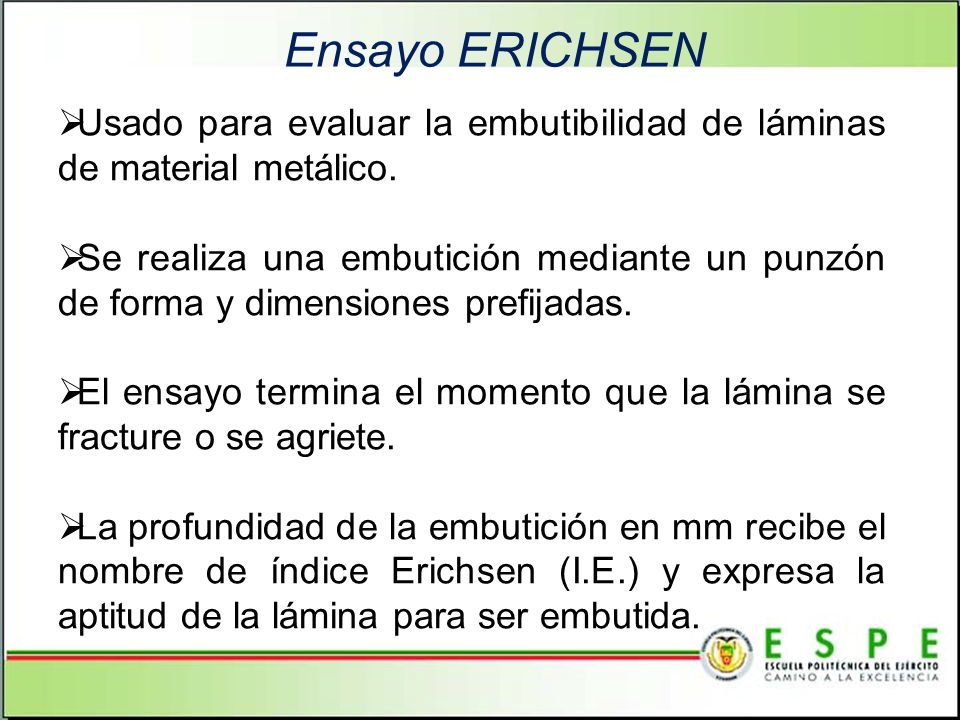 Ensayo ERICHSEN

➢Usado para evaluar la embutibilidad de láminas de material metálico.

➢Se realiza una embutición mediante un punzón de forma y dimensiones prefijadas.

➢El ensayo termina el momento que la lámina se fracture o se agriete.

➢La profundidad de la embutición en mm recibe el nombre de índice Erichsen (I.E.) y expresa la aptitud de la lámina para ser embutida.

ESPE
ESCUELA POLITÉCNICA DEL EJÉRCITO
CAMINO A LA EXCELENCIA